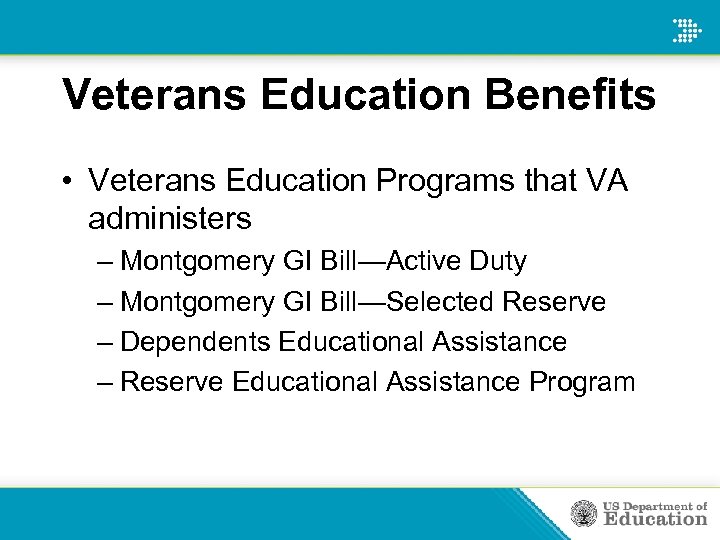 Veterans Education Benefits

• Veterans Education Programs that VA administers
– Montgomery GI Bill—Active Duty
– Montgomery GI Bill—Selected Reserve
– Dependents Educational Assistance
– Reserve Educational Assistance Program

US Department of Education